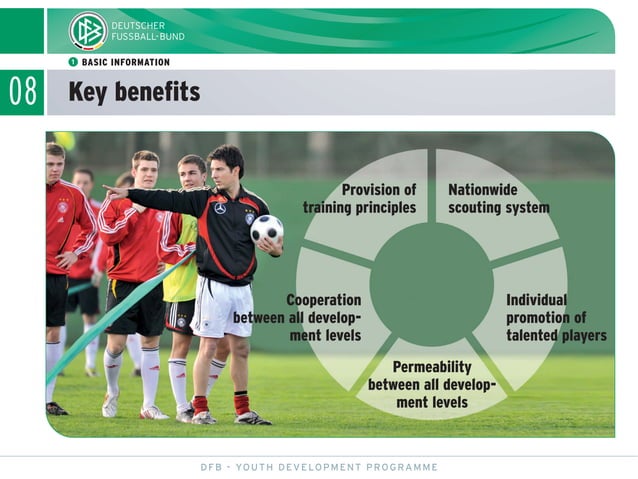 DFB
DEUTSCHER FUSSBALL-BUND

1 BASIC INFORMATION

08

Key benefits

Provision of training principles

Nationwide scouting system

Individual promotion of talented players

Permeability between all development levels

Cooperation between all development levels

DFB - YOUTH DEVELOPMENT PROGRAMME